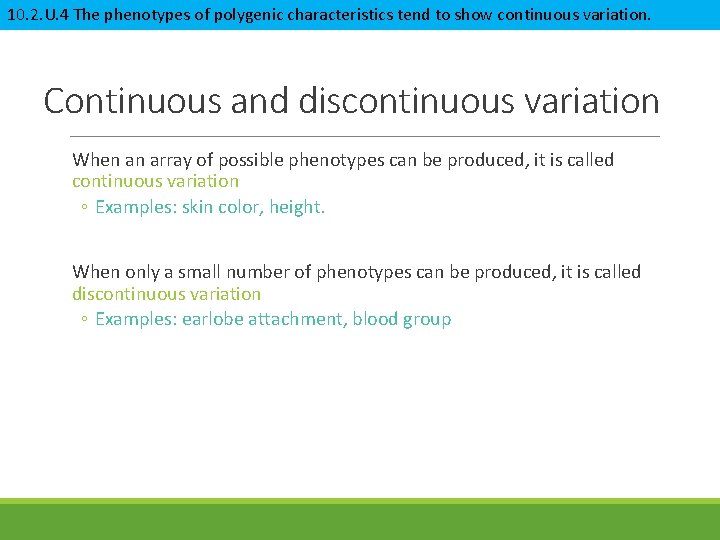 10.2.U.4 The phenotypes of polygenic characteristics tend to show continuous variation.

Continuous and discontinuous variation

When an array of possible phenotypes can be produced, it is called continuous variation

◦ Examples: skin color, height.

When only a small number of phenotypes can be produced, it is called discontinuous variation

◦ Examples: earlobe attachment, blood group